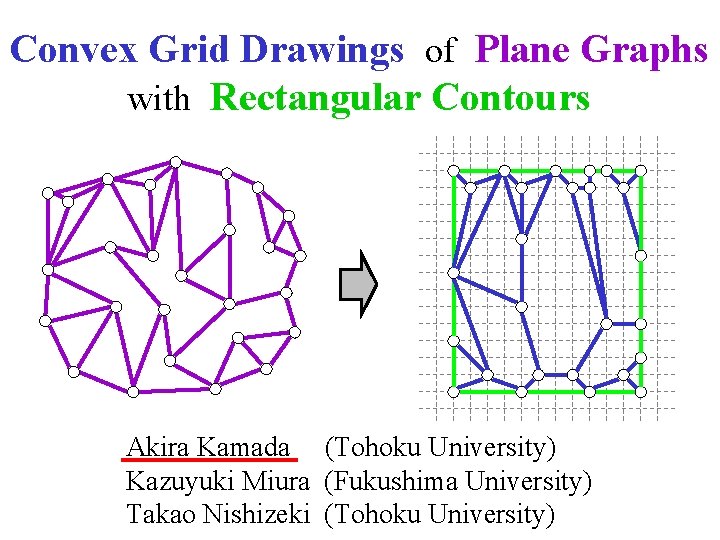 Convex Grid Drawings of Plane Graphs with Rectangular Contours

Akira Kamada (Tohoku University)
Kazuyuki Miura (Fukushima University)
Takao Nishizeki (Tohoku University)